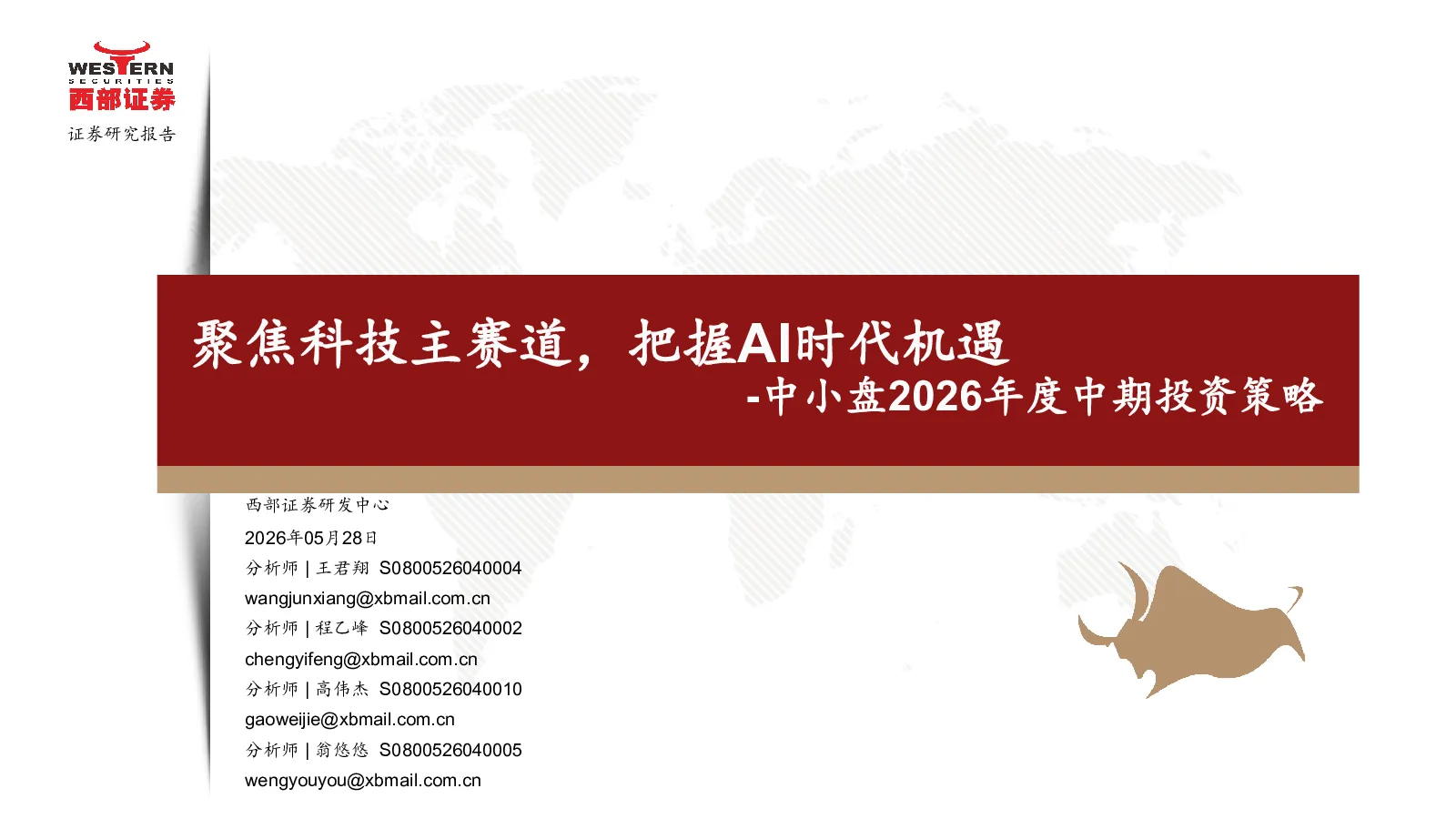 WESTERN
SECURITIES
西部证券
证券研究报告

聚焦科技主赛道，把握AI时代机遇
-中小盘2026年度中期投资策略

西部证券研发中心
2026年05月28日
分析师 | 王君翔 S0800526040004
wangjunxiang@xbmail.com.cn
分析师 | 程乙峰 S0800526040002
chengyifeng@xbmail.com.cn
分析师 | 高伟杰 S0800526040010
gaoweijie@xbmail.com.cn
分析师 | 翁悠悠 S0800526040005
wengyouyou@xbmail.com.cn